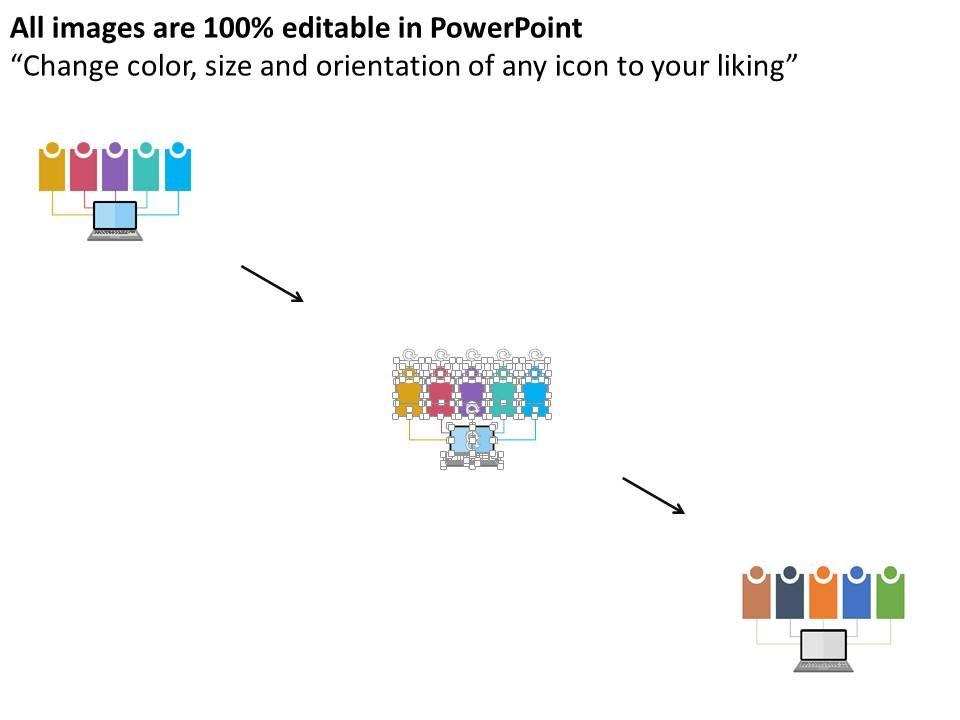 All images are 100% editable in PowerPoint
“Change color, size and orientation of any icon to your liking”